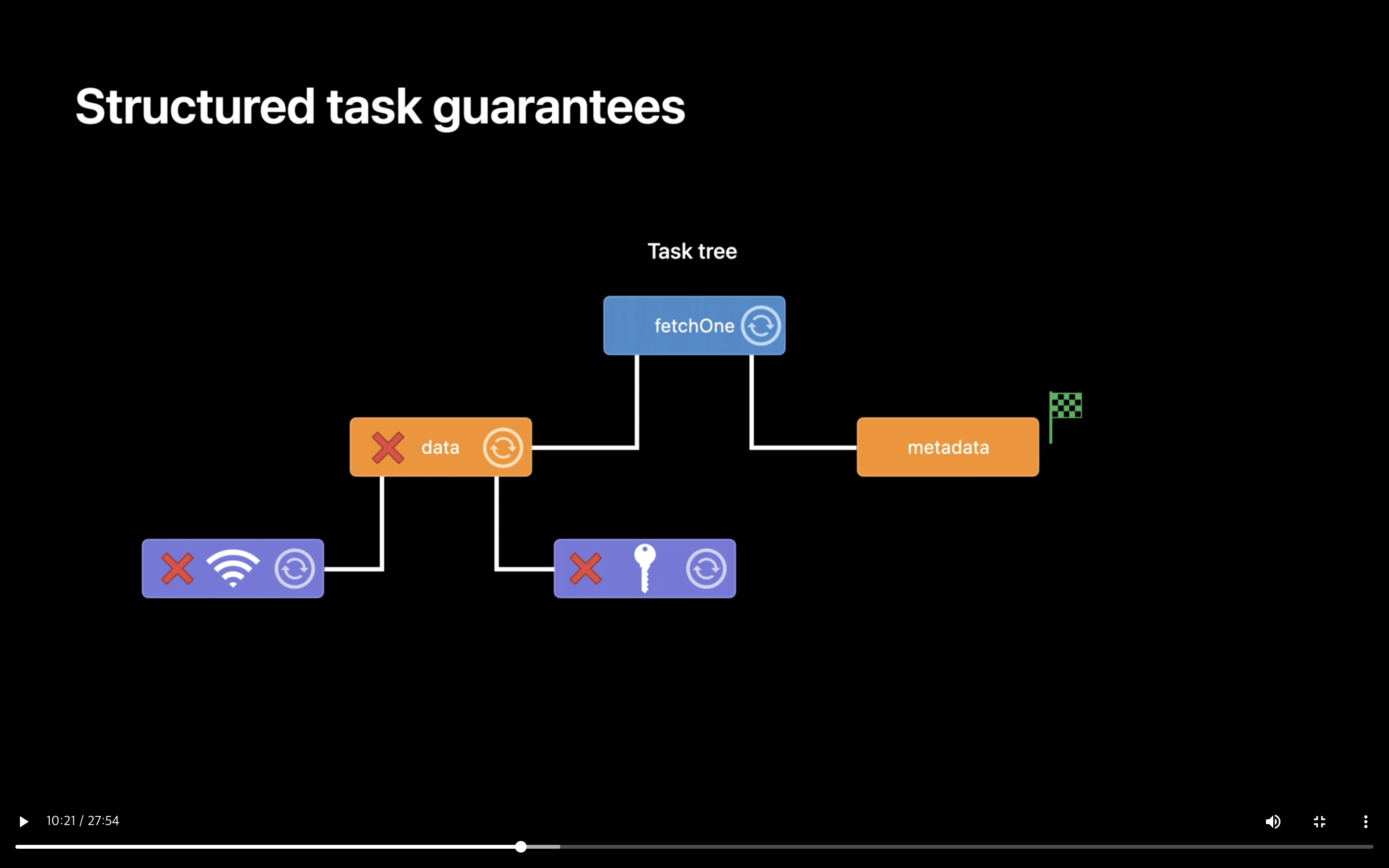 Structured task guarantees

Task tree

fetchOne

data

metadata

10:21 / 27:54